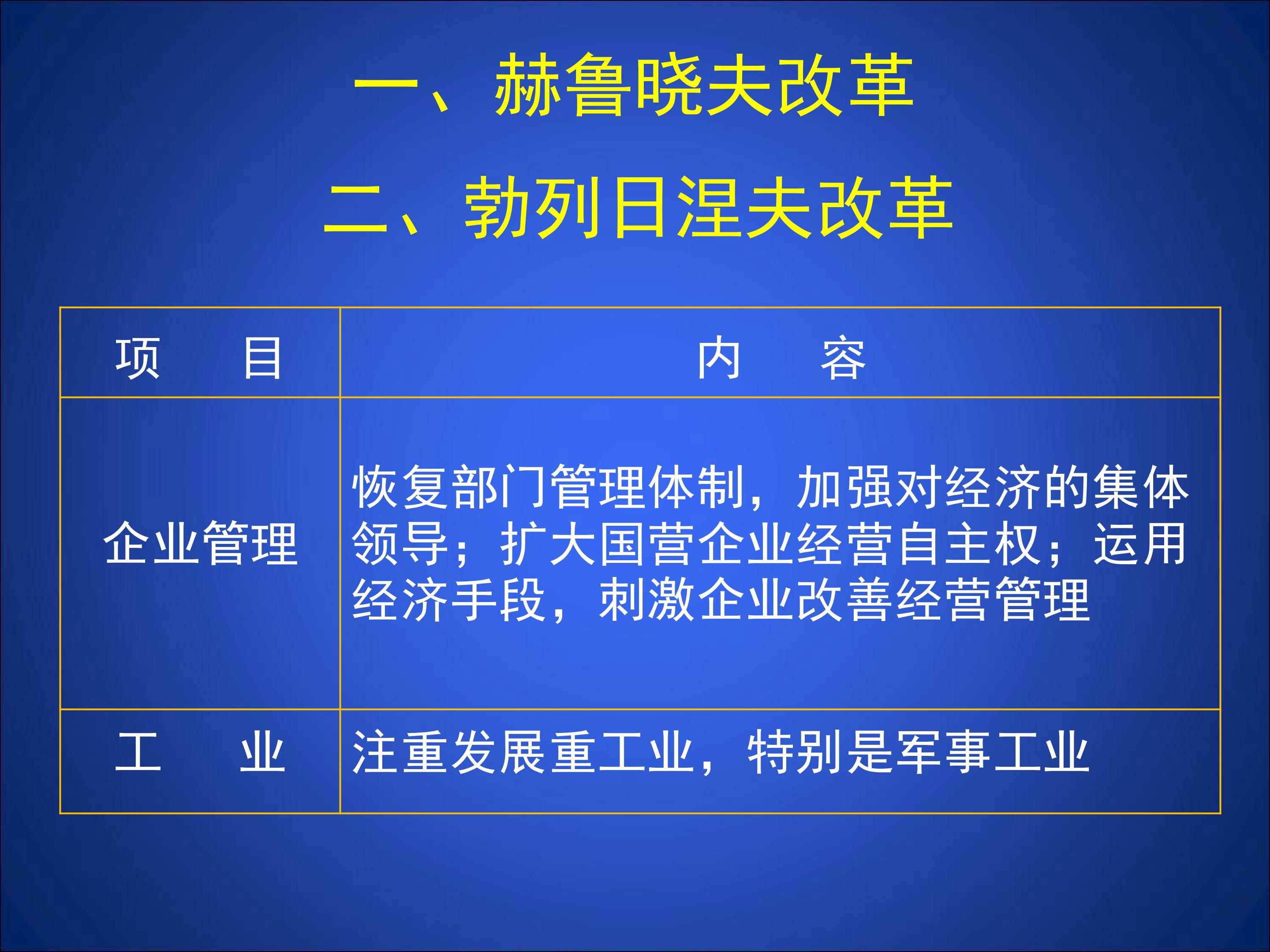 一、赫鲁晓夫改革

二、勃列日涅夫改革

| 项　目 | 内　容 |
|---|---|
| 企业管理 | 恢复部门管理体制，加强对经济的集体领导；扩大国营企业经营自主权；运用经济手段，刺激企业改善经营管理 |
| 工　业 | 注重发展重工业，特别是军事工业 |